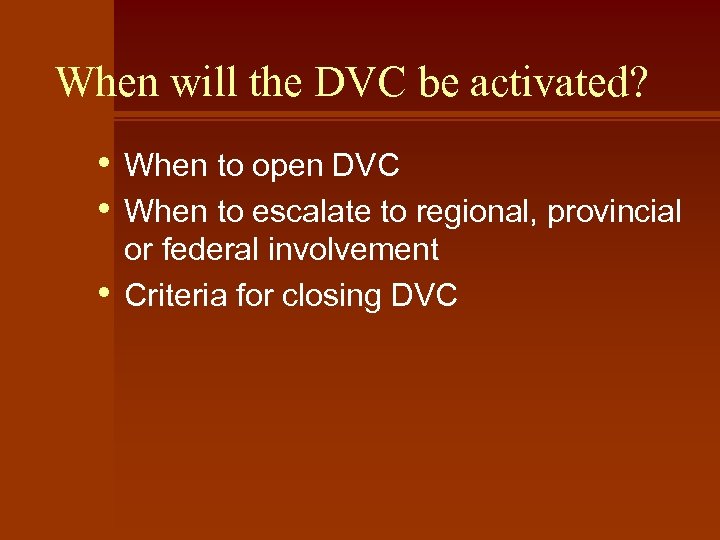 When will the DVC be activated?

• When to open DVC
• When to escalate to regional, provincial or federal involvement
• Criteria for closing DVC